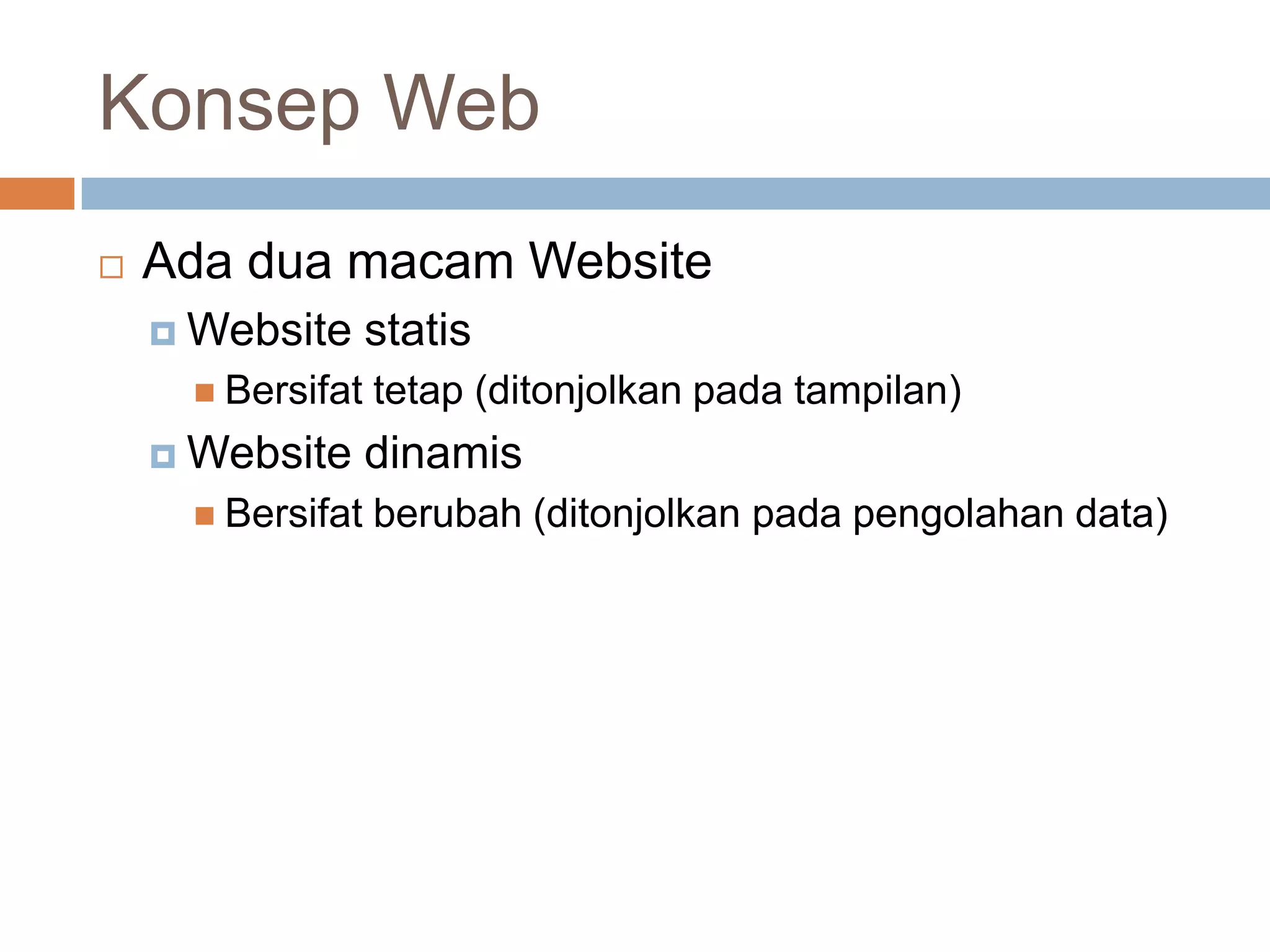 Konsep Web

Ada dua macam Website

Website statis

Bersifat tetap (ditonjolkan pada tampilan)

Website dinamis

Bersifat berubah (ditonjolkan pada pengolahan data)